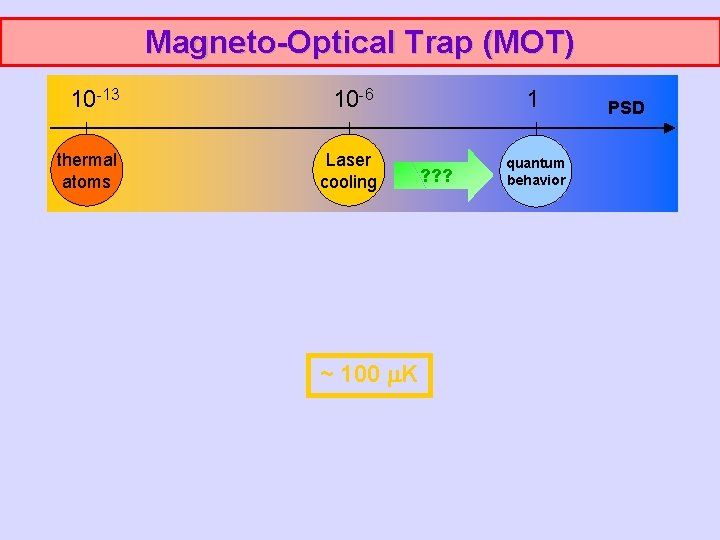 Magneto-Optical Trap (MOT)

$10^{-13}$

$10^{-6}$

1

PSD

thermal atoms

Laser cooling

???

quantum behavior

~ 100 $\mu$K